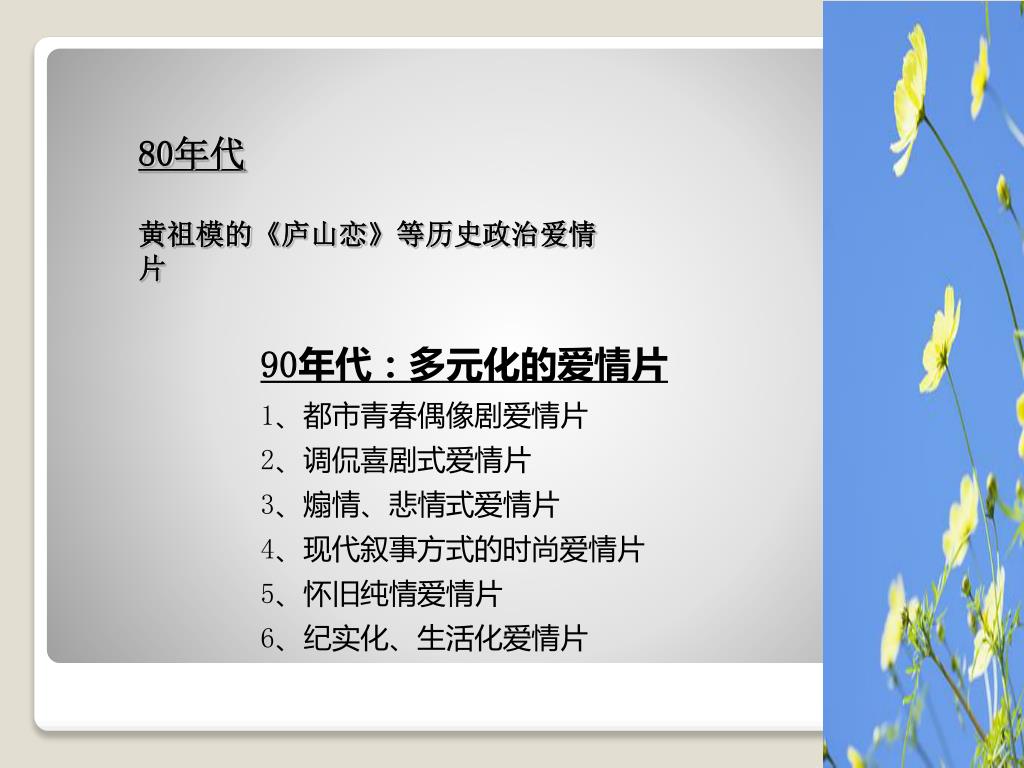 80年代

黄祖模的《庐山恋》等历史政治爱情片

90年代：多元化的爱情片

1、都市青春偶像剧爱情片

2、调侃喜剧式爱情片

3、煽情、悲情式爱情片

4、现代叙事方式的时尚爱情片

5、怀旧纯情爱情片

6、纪实化、生活化爱情片